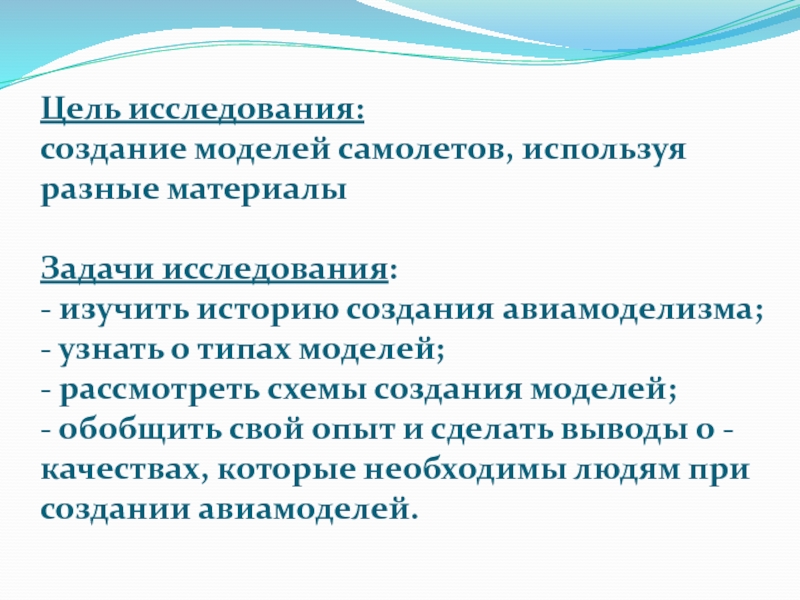 Цель исследования:
создание моделей самолетов, используя разные материалы

Задачи исследования:
- изучить историю создания авиамоделизма;
- узнать о типах моделей;
- рассмотреть схемы создания моделей;
- обобщить свой опыт и сделать выводы о - качествах, которые необходимы людям при создании авиамоделей.